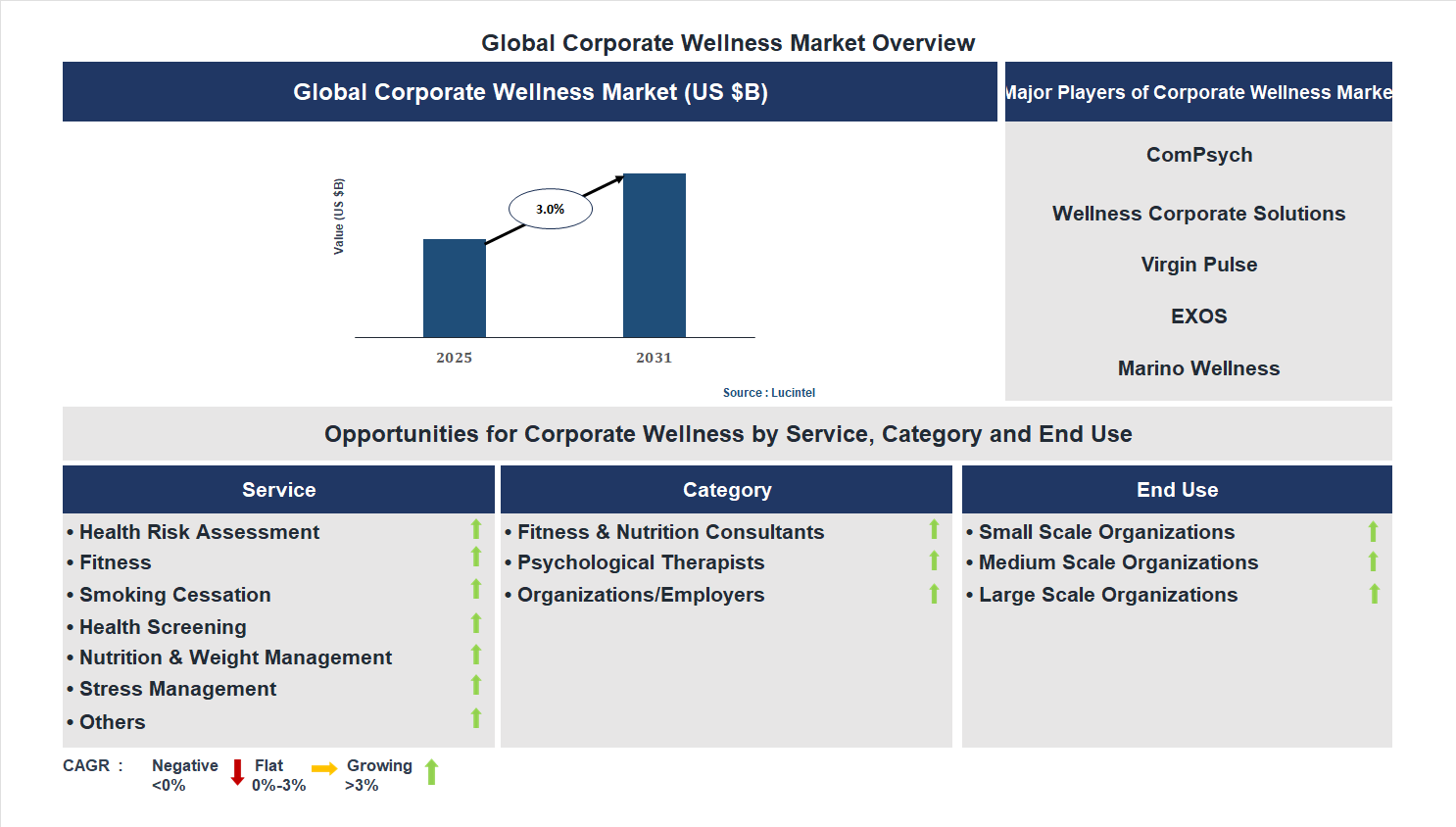 Global Corporate Wellness Market Overview

Global Corporate Wellness Market (US $B)

Value (US $B)

3.0%

2025

2031

Source : Lucintel

Major Players of Corporate Wellness Marke

ComPsych

Wellness Corporate Solutions

Virgin Pulse

EXOS

Marino Wellness

Opportunities for Corporate Wellness by Service, Category and End Use

Service

• Health Risk Assessment
• Fitness
• Smoking Cessation
• Health Screening
• Nutrition & Weight Management
• Stress Management
• Others

Category

• Fitness & Nutrition Consultants
• Psychological Therapists
• Organizations/Employers

End Use

• Small Scale Organizations
• Medium Scale Organizations
• Large Scale Organizations

CAGR : Negative <0% Flat 0%-3% Growing >3%